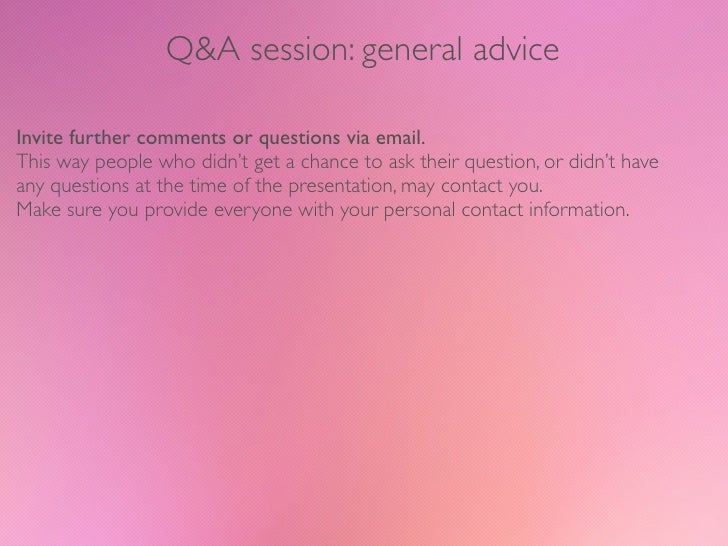 Q&A session: general advice

Invite further comments or questions via email.
This way people who didn't get a chance to ask their question, or didn't have any questions at the time of the presentation, may contact you.
Make sure you provide everyone with your personal contact information.